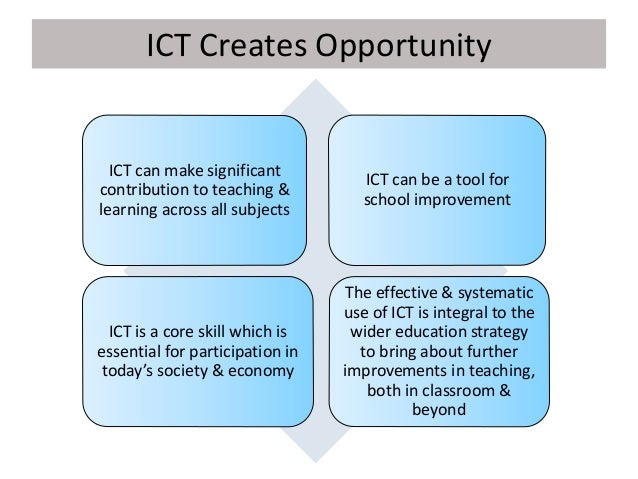 ICT Creates Opportunity

ICT can make significant contribution to teaching & learning across all subjects

ICT can be a tool for school improvement

ICT is a core skill which is essential for participation in today's society & economy

The effective & systematic use of ICT is integral to the wider education strategy to bring about further improvements in teaching, both in classroom & beyond